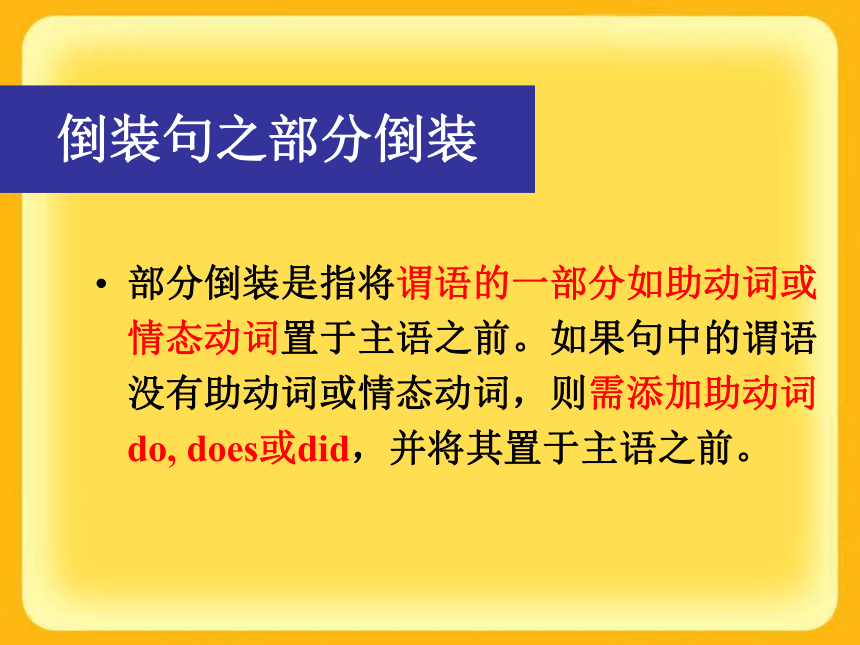 倒装句之部分倒装

• 部分倒装是指将谓语的一部分如助动词或情态动词置于主语之前。如果句中的谓语没有助动词或情态动词，则需添加助动词do, does或did，并将其置于主语之前。